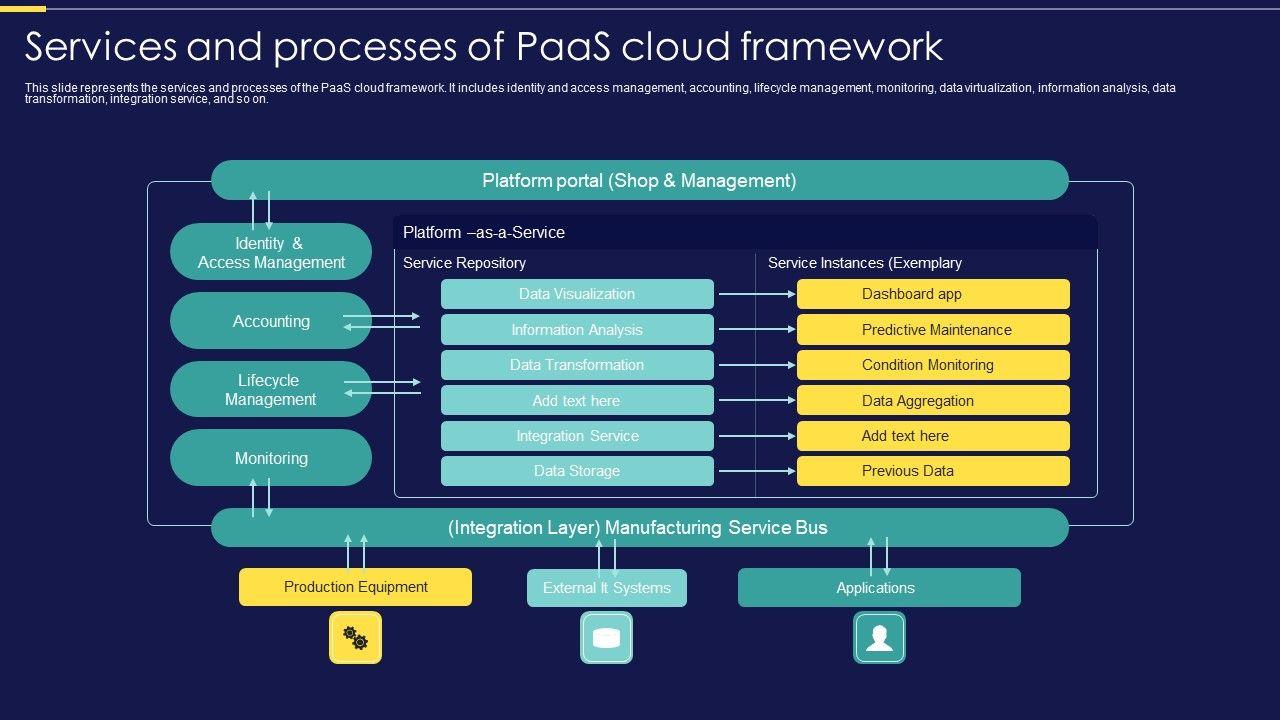 Services and processes of PaaS cloud framework

This slide represents the services and processes of the PaaS cloud framework. It includes identity and access management, accounting, lifecycle management, monitoring, data virtualization, information analysis, data transformation, integration service, and so on.

Platform portal (Shop & Management)

Identity & Access Management

Accounting

Lifecycle Management

Monitoring

Platform –as-a-Service

Service Repository

Data Visualization

Information Analysis

Data Transformation

Add text here

Integration Service

Data Storage

Service Instances (Exemplary

Dashboard app

Predictive Maintenance

Condition Monitoring

Data Aggregation

Add text here

Previous Data

(Integration Layer) Manufacturing Service Bus

Production Equipment

External It Systems

Applications